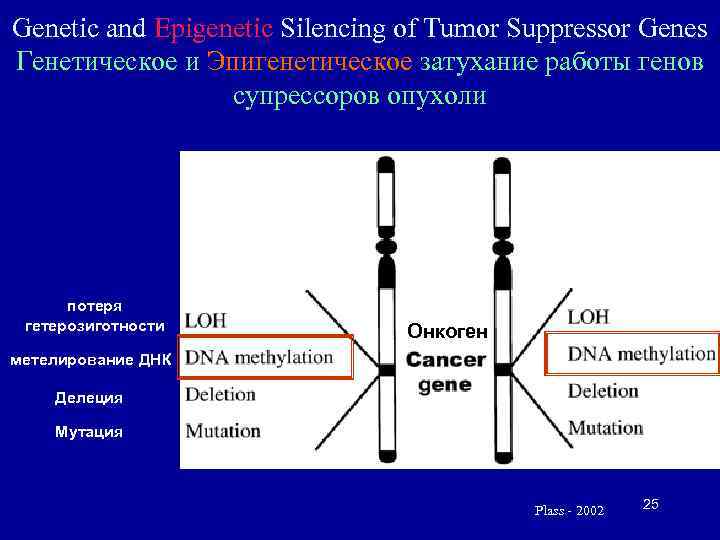 Genetic and Epigenetic Silencing of Tumor Suppressor Genes
Генетическое и Эпигенетическое затухание работы генов супрессоров опухоли

потеря гетерозиготности
метелирование ДНК
Делеция
Мутация

LOH
DNA methylation
Deletion
Mutation

Онкоген
Cancer gene

LOH
DNA methylation
Deletion
Mutation

Plass - 2002
25